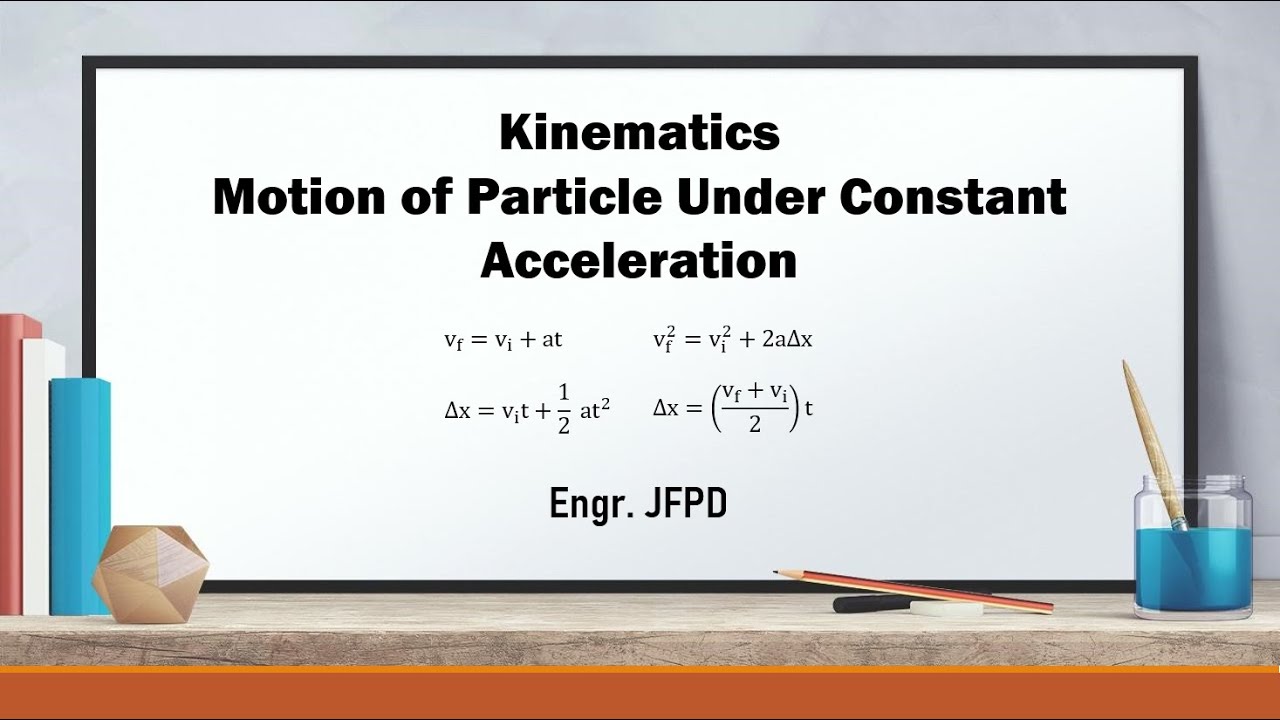 Kinematics
Motion of Particle Under Constant Acceleration

$v_f = v_i + at$    $v_f^2 = v_i^2 + 2a\Delta x$

$\Delta x = v_i t + \frac{1}{2} at^2$    $\Delta x = \left(\frac{v_f + v_i}{2}\right)t$

Engr. JFPD